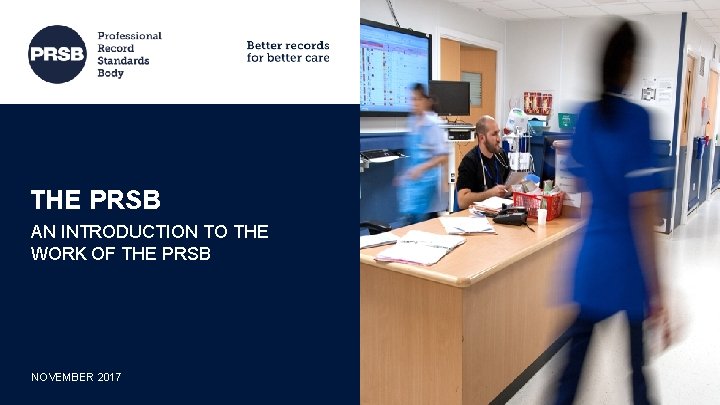 PRSB

Professional Record Standards Body

Better records for better care

THE PRSB

AN INTRODUCTION TO THE WORK OF THE PRSB

NOVEMBER 2017